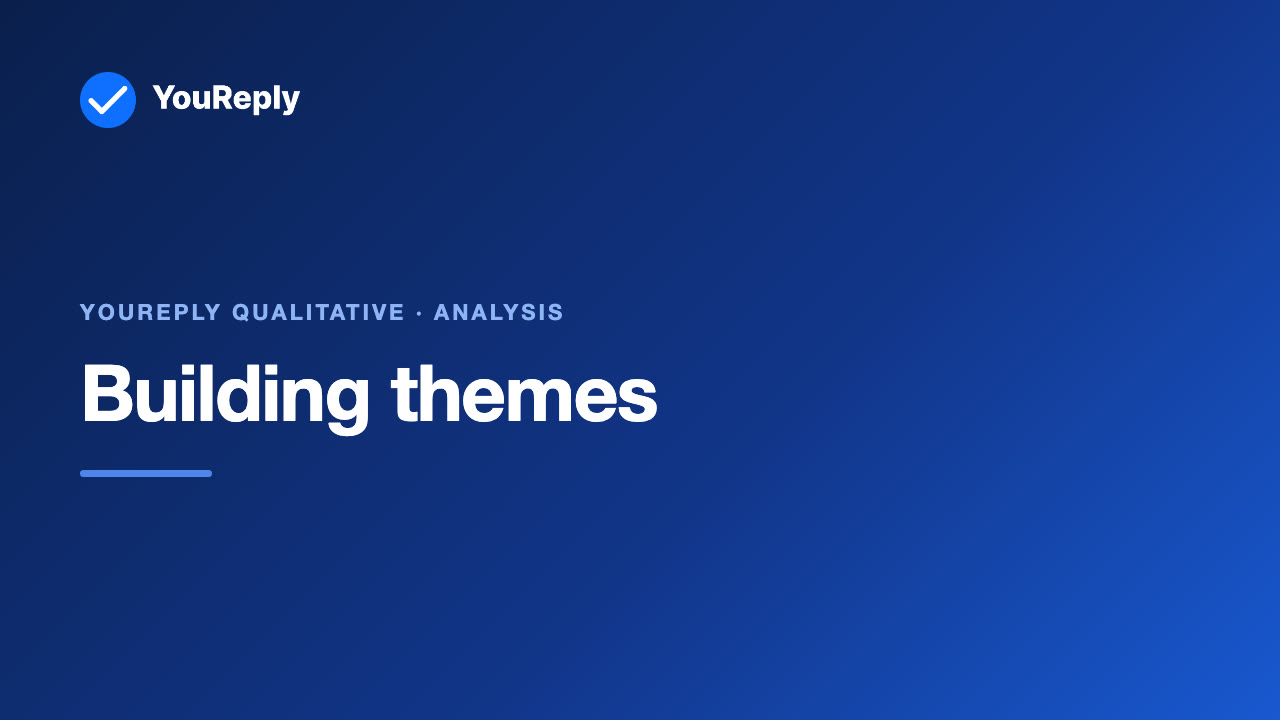 YouReply

YOUREPLY QUALITATIVE · ANALYSIS

Building themes